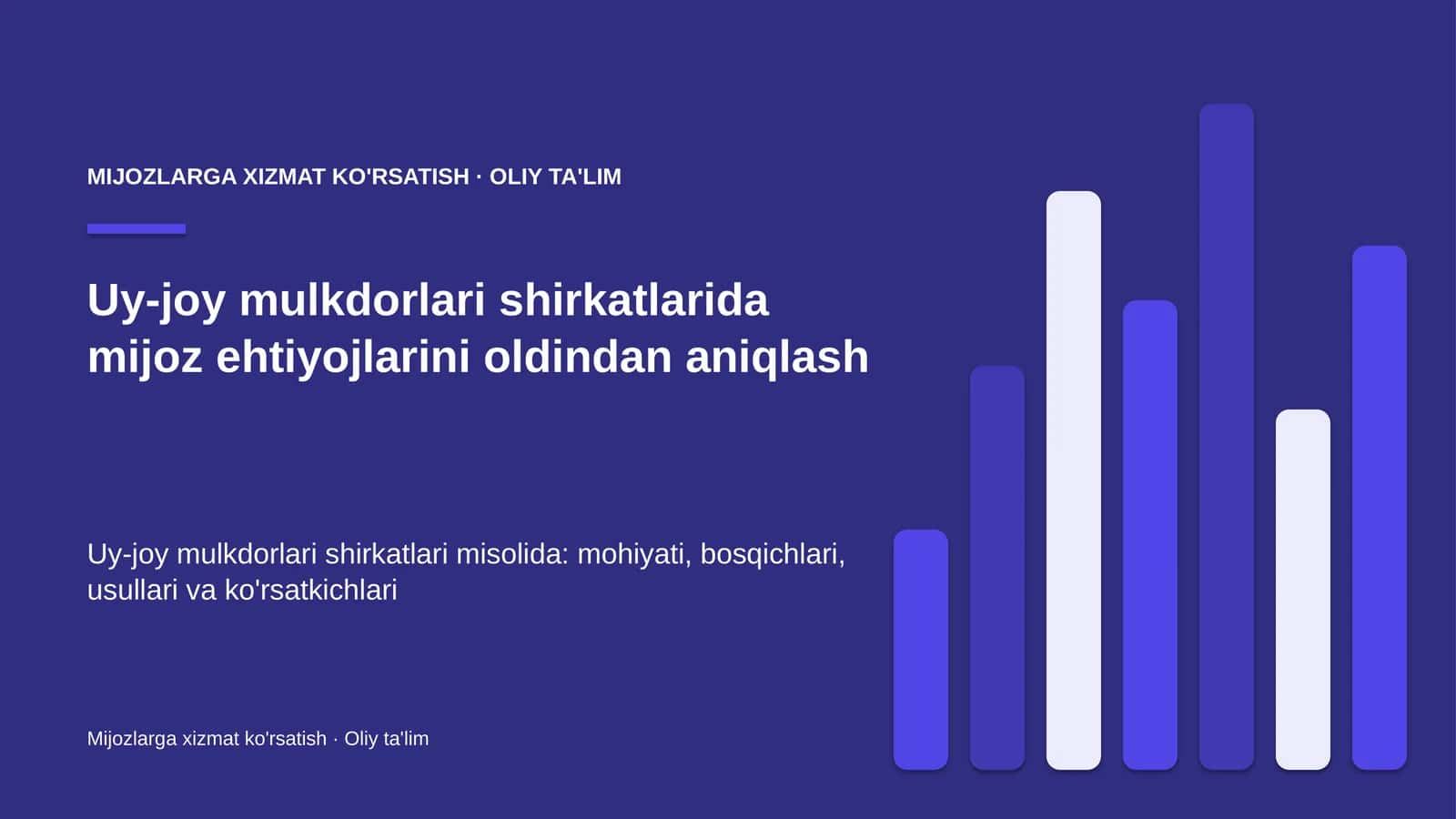 MIJOZLARGA XIZMAT KO'RSATISH · OLIY TA'LIM

Uy-joy mulkdorlari shirkatlarida mijoz ehtiyojlarini oldindan aniqlash

Uy-joy mulkdorlari shirkatlari misolida: mohiyati, bosqichlari, usullari va ko'rsatkichlari

Mijozlarga xizmat ko'rsatish · Oliy ta'lim